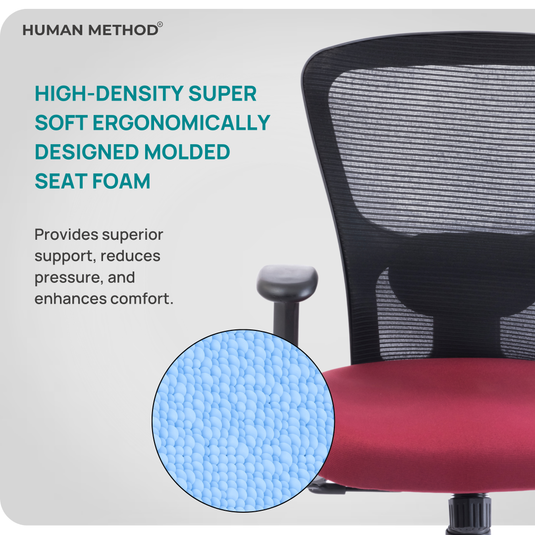 HUMAN METHOD®

HIGH-DENSITY SUPER SOFT ERGONOMICALLY DESIGNED MOLDED SEAT FOAM

Provides superior support, reduces pressure, and enhances comfort.